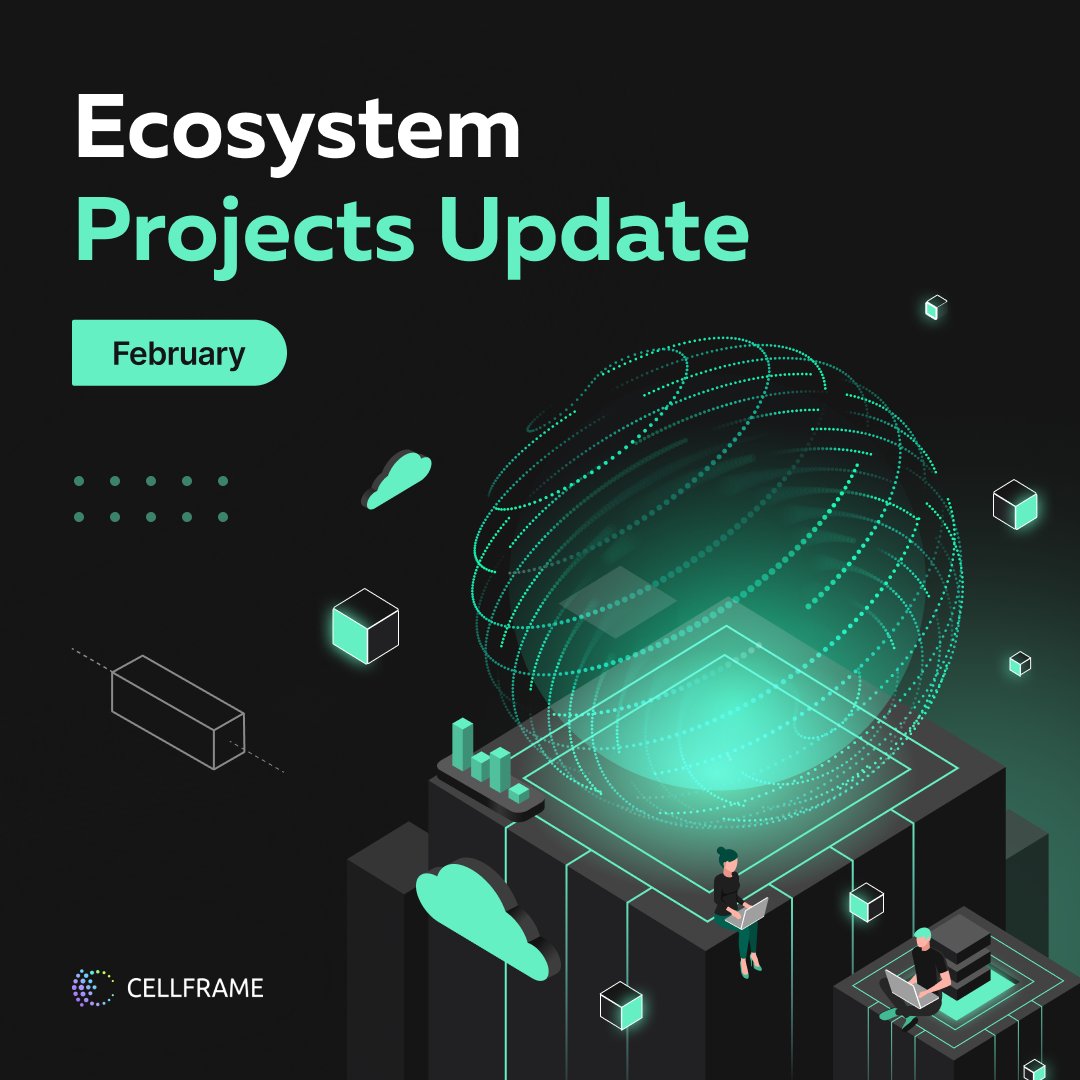 Ecosystem
Projects Update

February

CELLFRAME